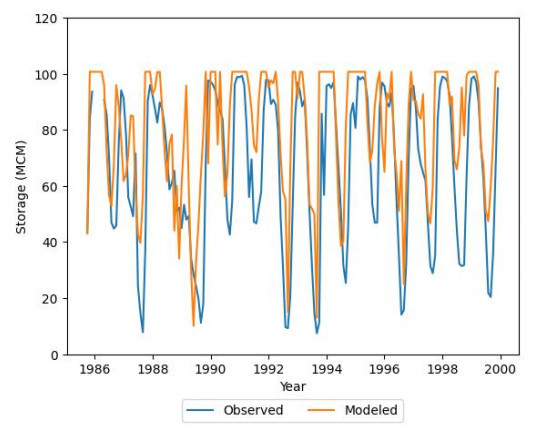 120
100
80
60
40
20
0
Storage (MCM)
1986
1988
1990
1992
1994
1996
1998
2000
Year
Observed
Modeled